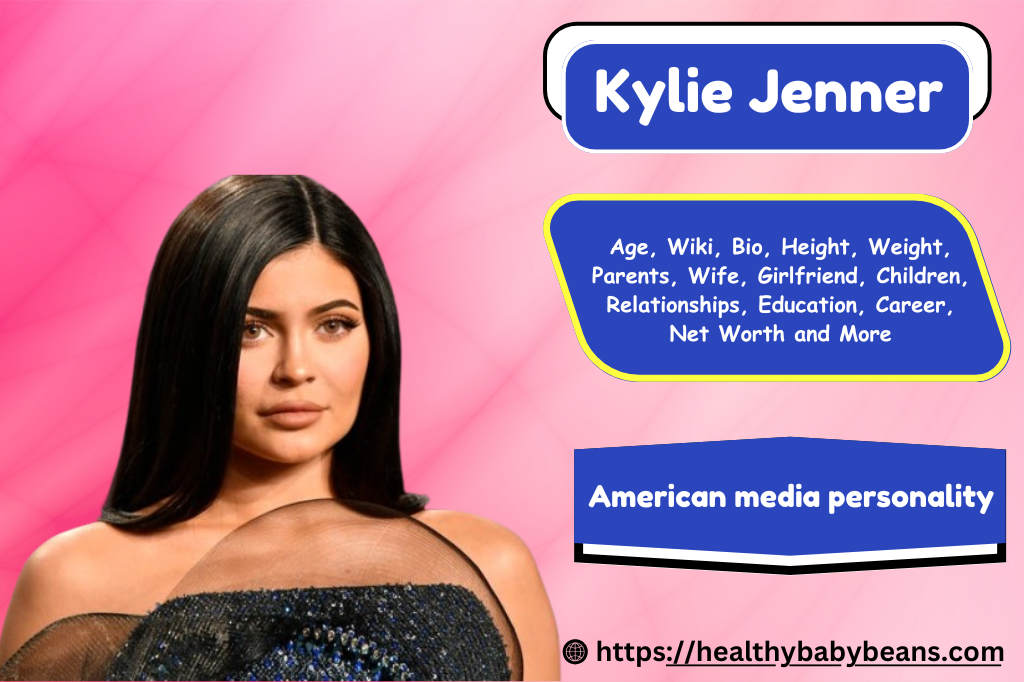 Kylie Jenner

Age, Wiki, Bio, Height, Weight, Parents, Wife, Girlfriend, Children, Relationships, Education, Career, Net Worth and More

American media personality

https://healthybabybeans.com